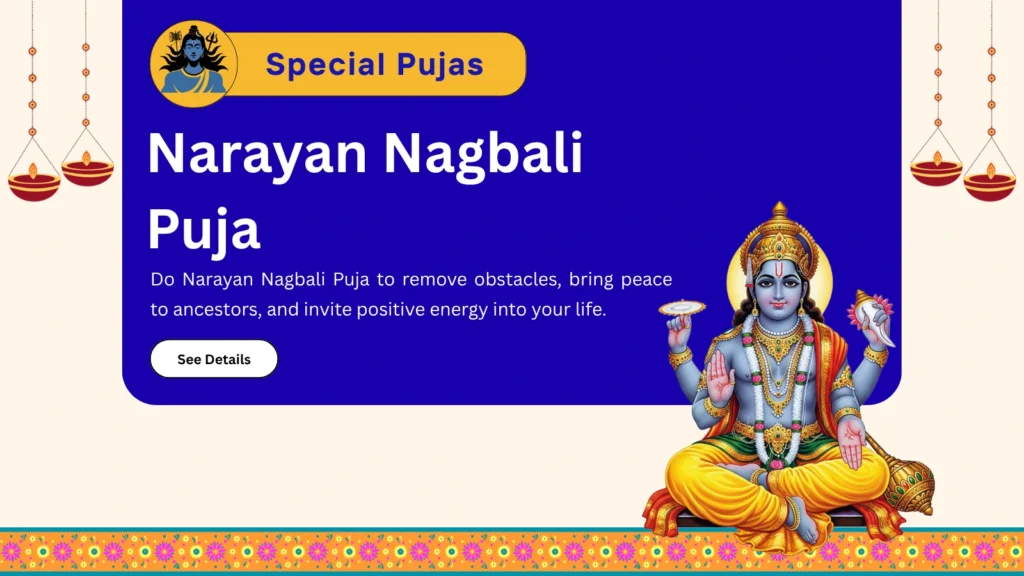 Special Pujas

Narayan Nagbali Puja

Do Narayan Nagbali Puja to remove obstacles, bring peace to ancestors, and invite positive energy into your life.

See Details